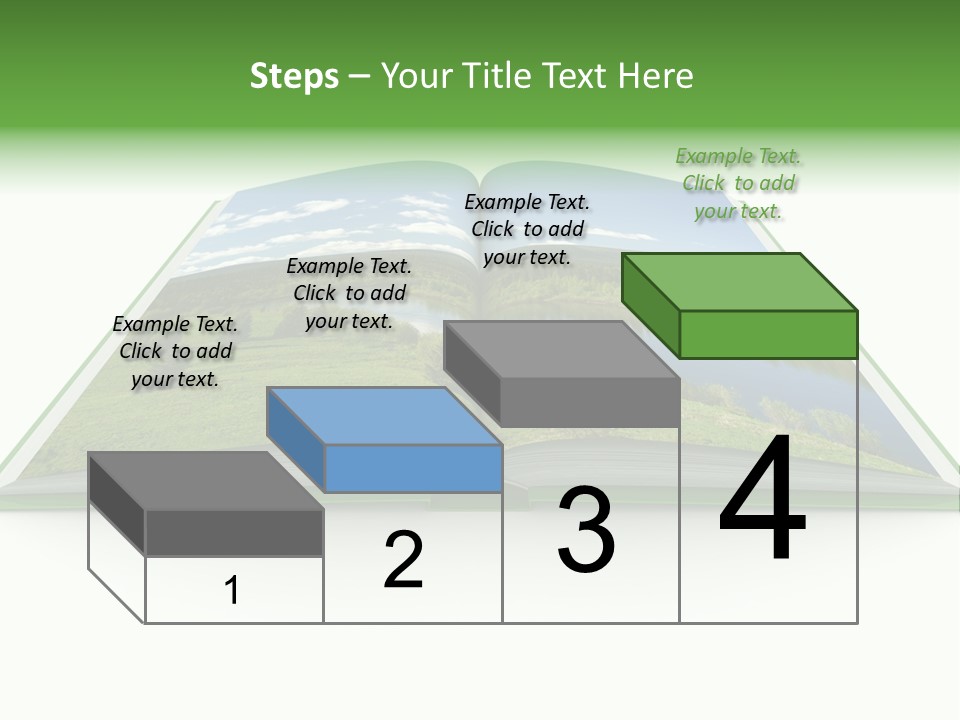 Steps – Your Title Text Here

Example Text. Click to add your text.

Example Text. Click to add your text.

Example Text. Click to add your text.

Example Text. Click to add your text.

1

2

3

4